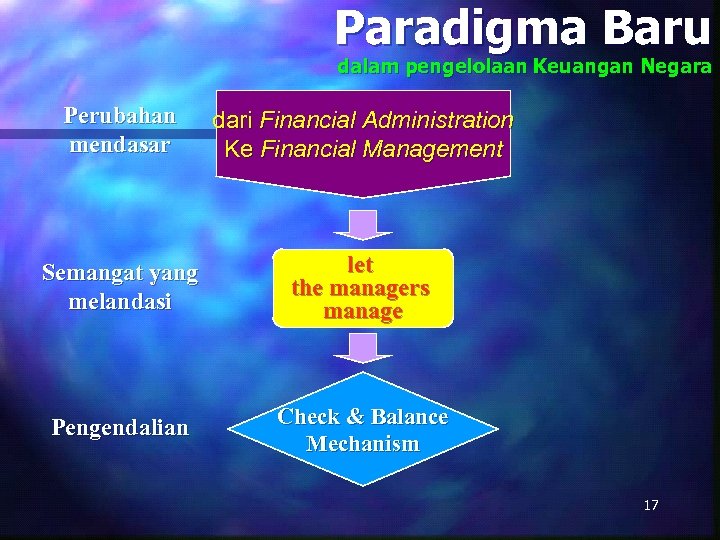 Paradigma Baru
dalam pengelolaan Keuangan Negara

Perubahan mendasar

dari Financial Administration
Ke Financial Management

Semangat yang melandasi

let
the managers
manage

Pengendalian

Check & Balance
Mechanism

17